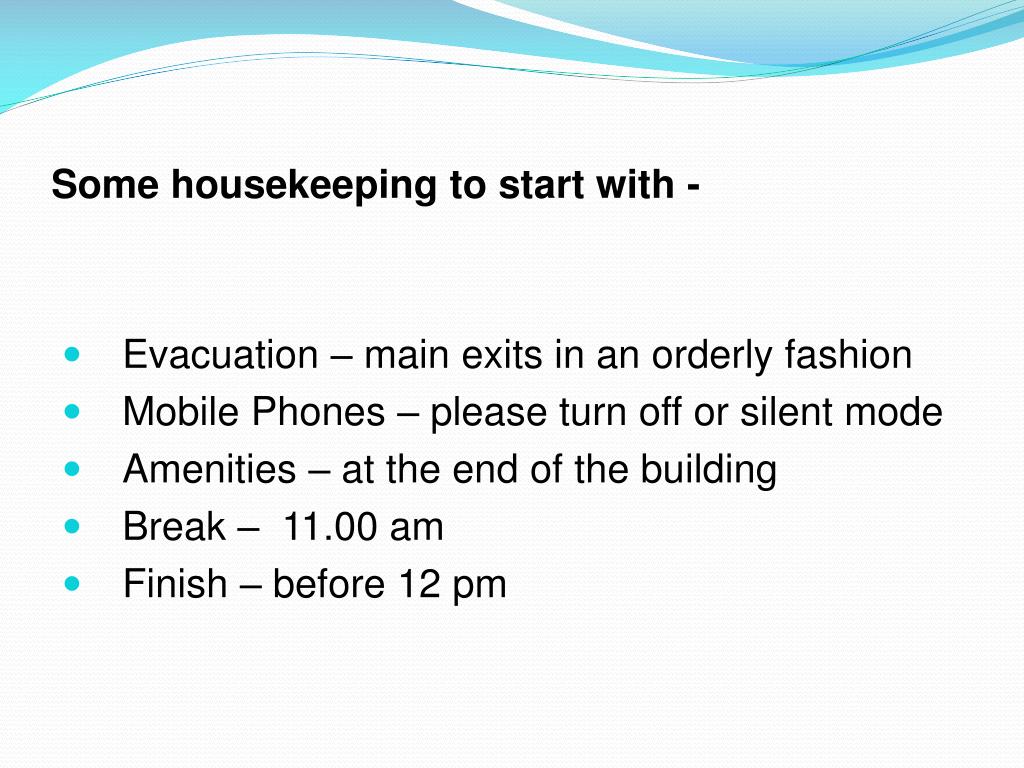 Some housekeeping to start with -

- Evacuation – main exits in an orderly fashion
- Mobile Phones – please turn off or silent mode
- Amenities – at the end of the building
- Break – 11.00 am
- Finish – before 12 pm